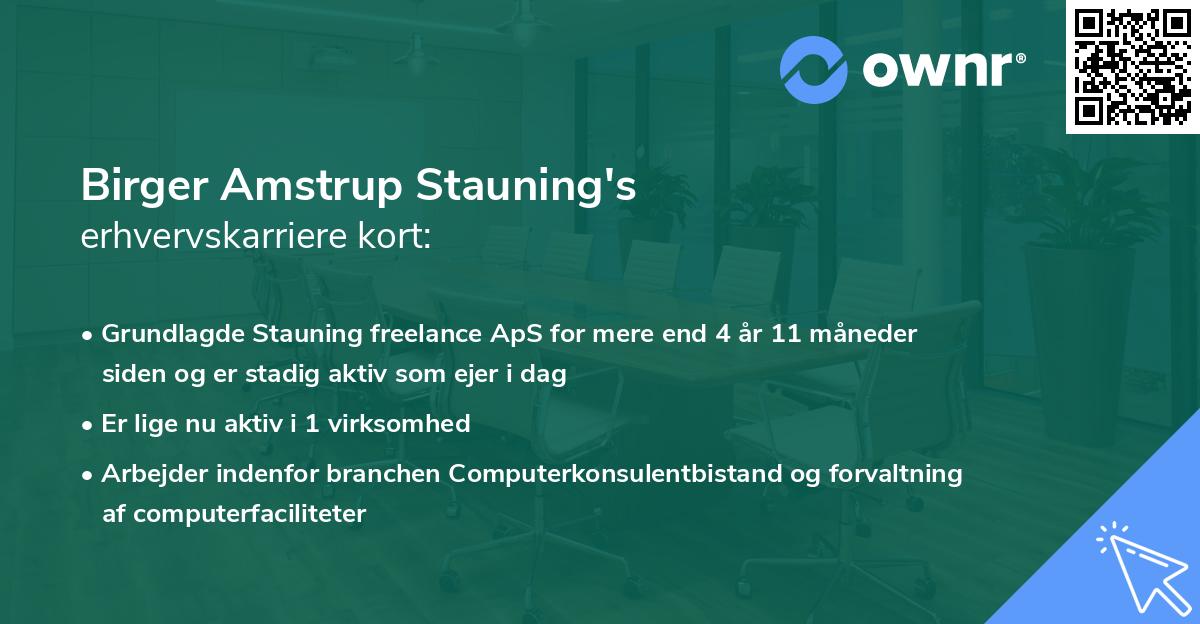 ownr®

Birger Amstrup Stauning's
erhvervskarriere kort:

• Grundlagde Stauning freelance ApS for mere end 4 år 11 måneder siden og er stadig aktiv som ejer i dag
• Er lige nu aktiv i 1 virksomhed
• Arbejder indenfor branchen Computerkonsulentbistand og forvaltning af computerfaciliteter